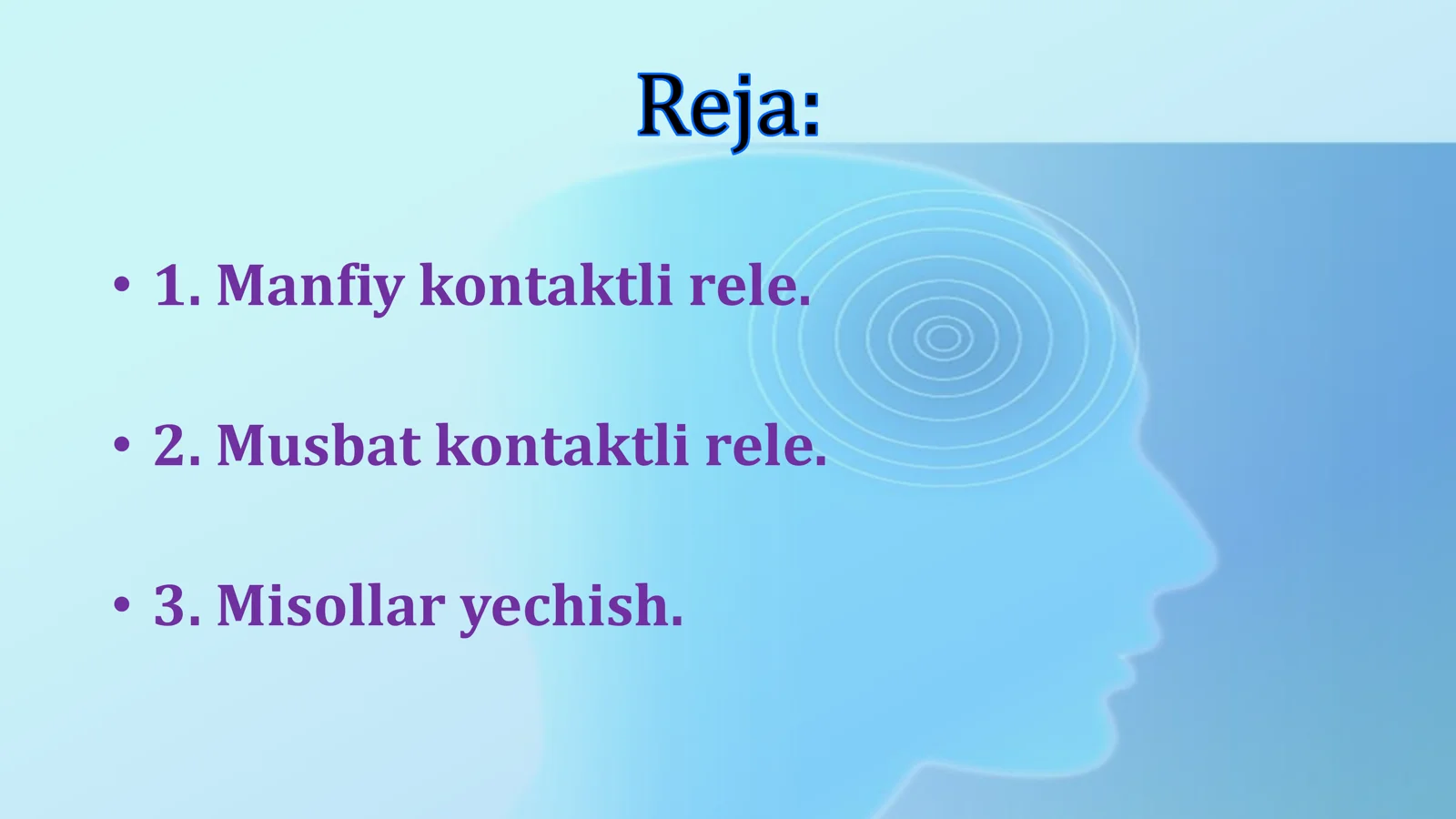 Reja:

• 1. Manfiy kontaktli rele.

• 2. Musbat kontaktli rele.

• 3. Misollar yechish.